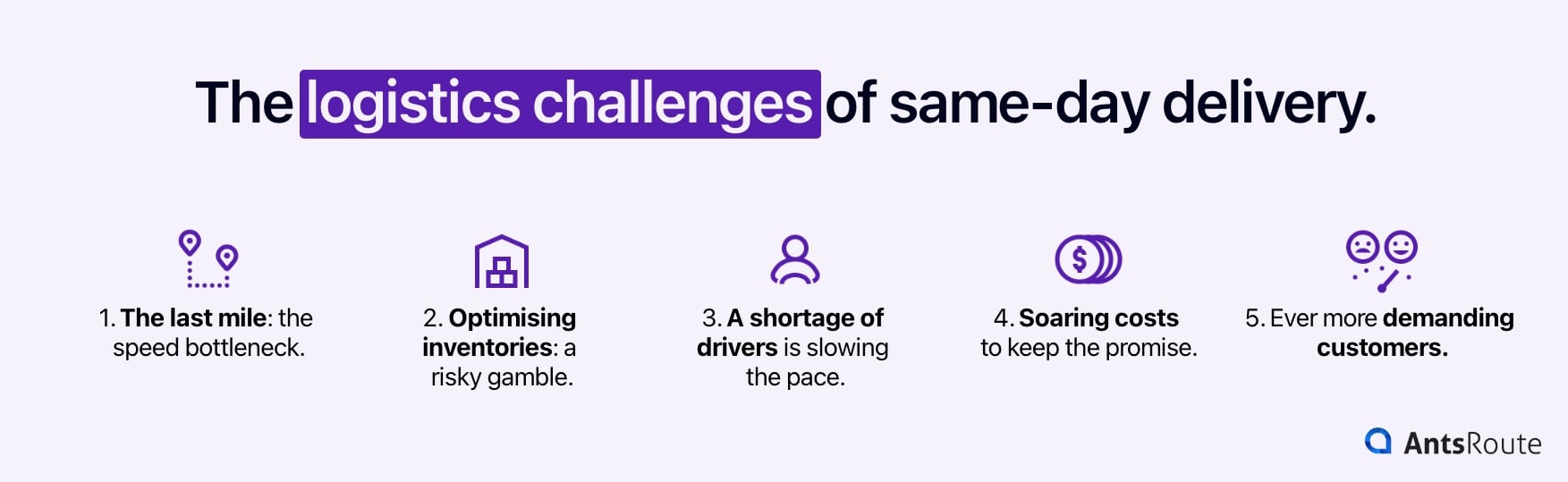 The logistics challenges of same-day delivery.

1. The last mile: the speed bottleneck.

2. Optimising inventories: a risky gamble.

3. A shortage of drivers is slowing the pace.

4. Soaring costs to keep the promise.

5. Ever more demanding customers.

AntsRoute